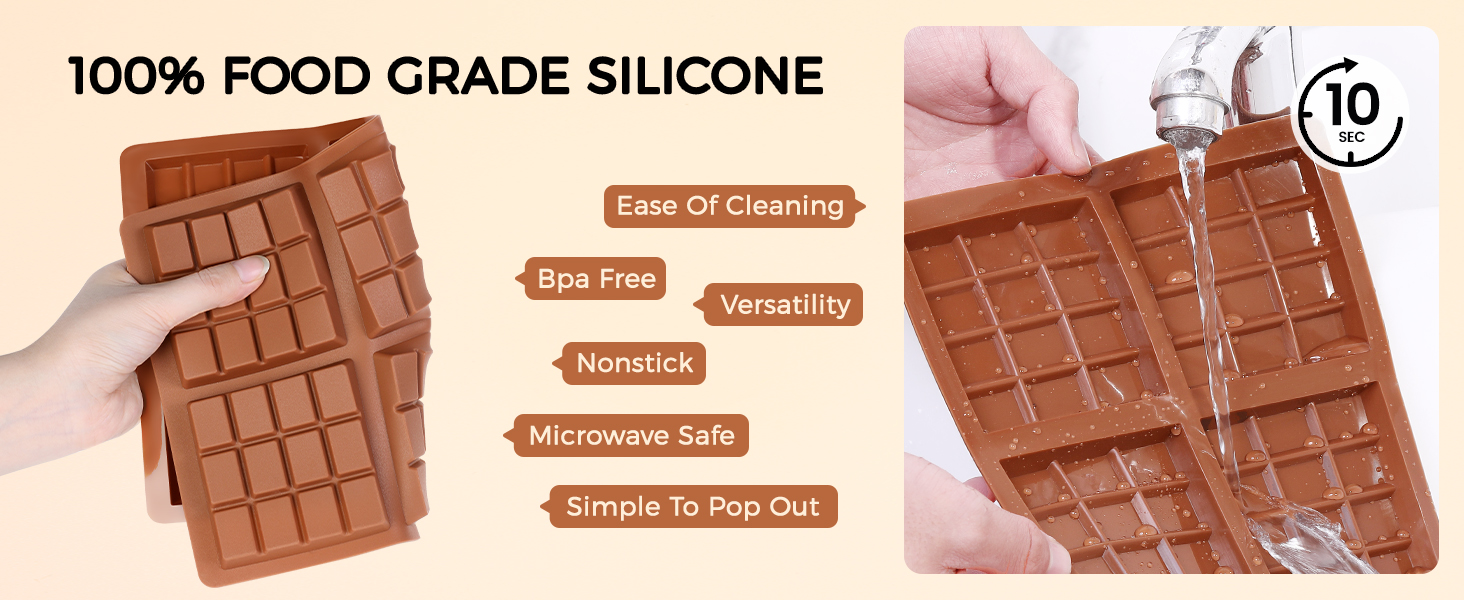 100% FOOD GRADE SILICONE

Ease Of Cleaning

Bpa Free

Versatility

Nonstick

Microwave Safe

Simple To Pop Out

10 SEC